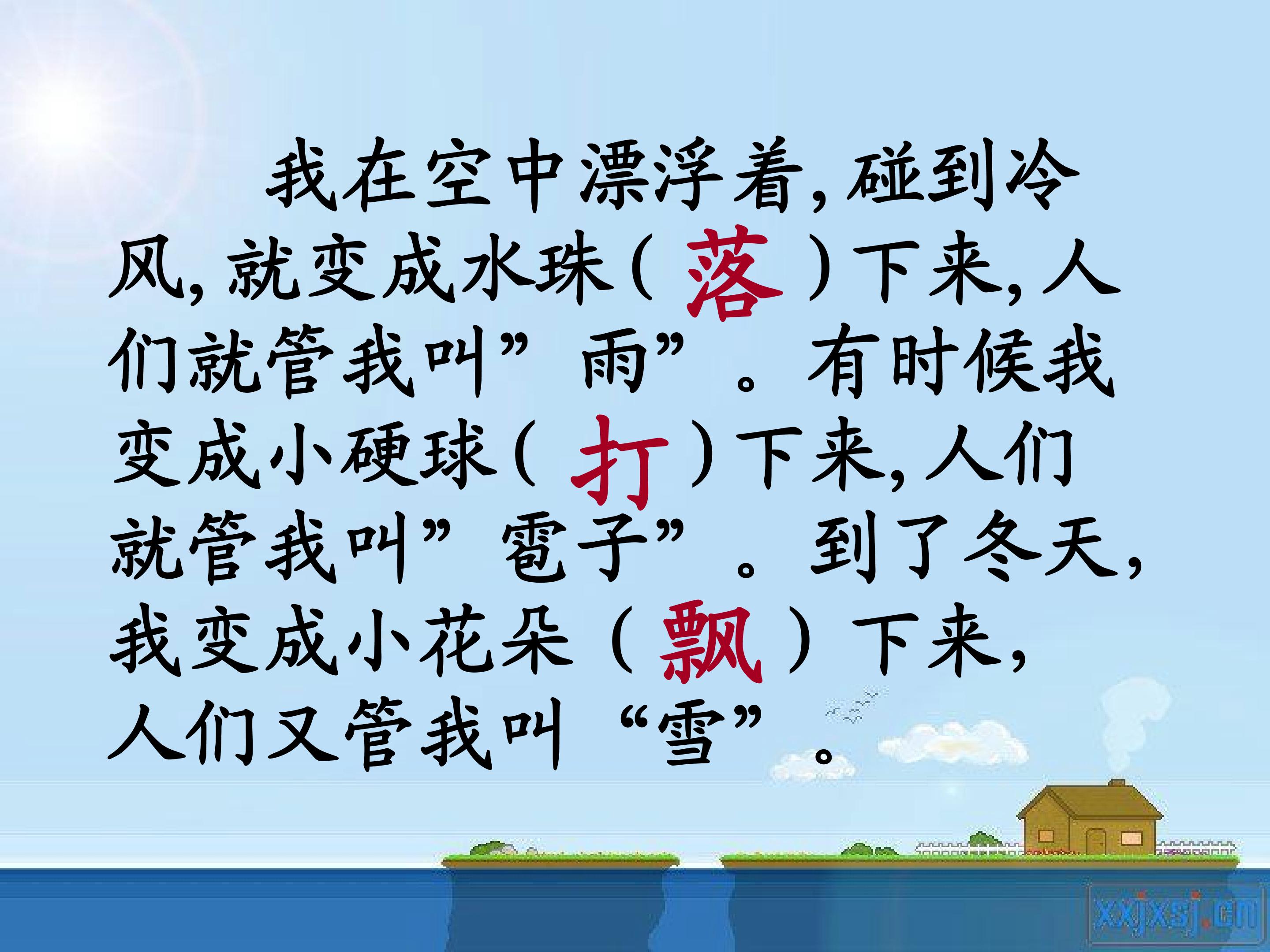 我在空中漂浮着，碰到冷风，就变成水珠（落）下来，人们就管我叫”雨”。有时候我变成小硬球（打）下来，人们就管我叫”雹子”。到了冬天，我变成小花朵（飘）下来，人们又管我叫“雪”。

xxjxsj.cn